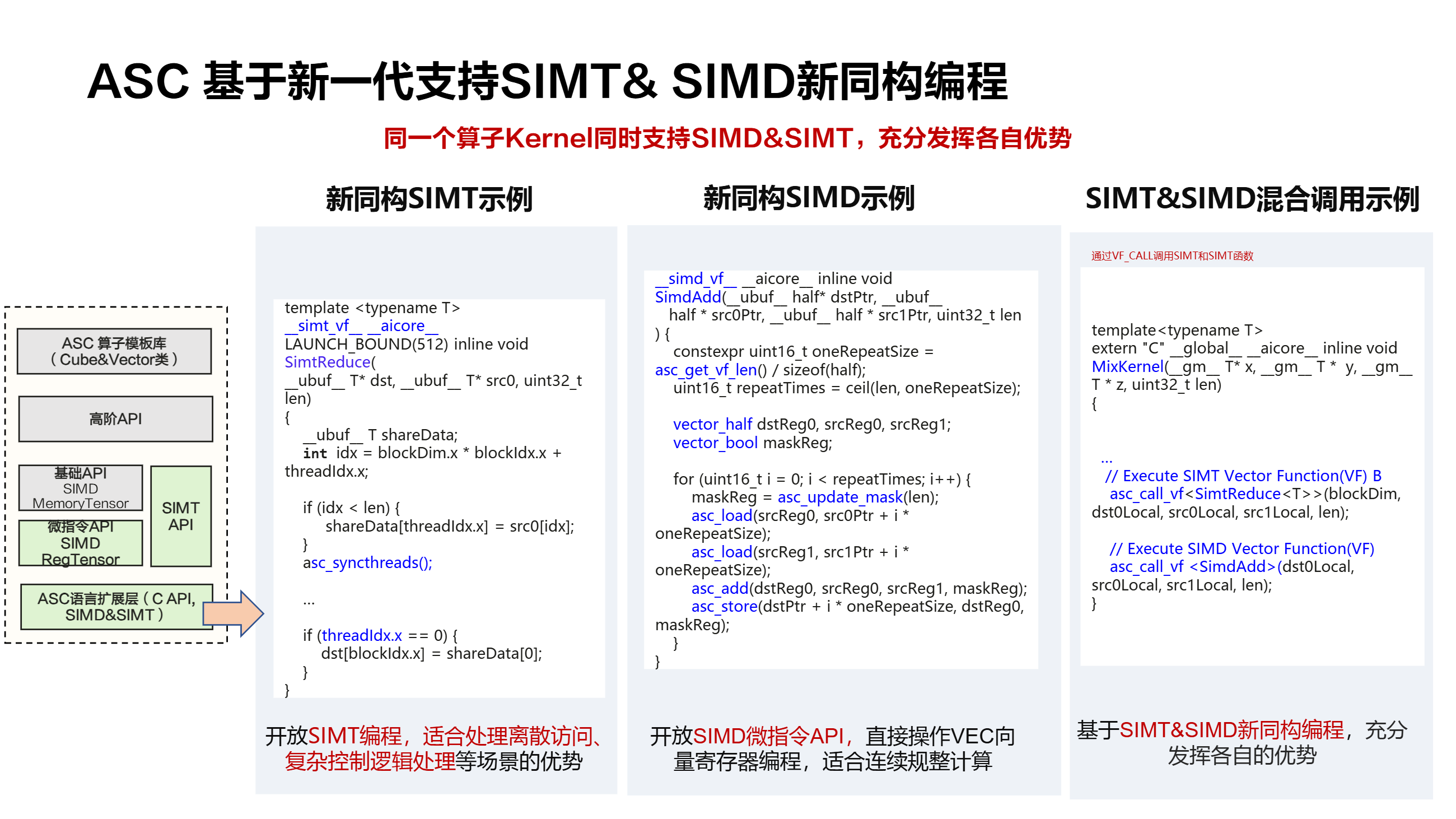 ASC 基于新一代支持SIMT& SIMD新同构编程

同一个算子Kernel同时支持SIMD&SIMT，充分发挥各自优势

ASC 算子模板库（Cube&Vector类）

高阶API

基础API SIMD MemoryTensor

微指令API SIMD RegTensor

SIMT API

ASC语言扩展层（C API, SIMD&SIMT）

新同构SIMT示例

template <typename T>
__simt_vf__ __aicore__
LAUNCH_BOUND(512) inline void
SimtReduce(
__ubuf__ T* dst, __ubuf__ T* src0, uint32_t len)
{
__ubuf__ T shareData;
int idx = blockDim.x * blockIdx.x + threadIdx.x;

if (idx < len) {
shareData[threadIdx.x] = src0[idx];
}
asc_syncthreads();

...

if (threadIdx.x == 0) {
dst[blockIdx.x] = shareData[0];
}
}

开放SIMT编程，适合处理离散访问、复杂控制逻辑处理等场景的优势

新同构SIMD示例

__simd_vf__ __aicore__ inline void
SimdAdd(__ubuf__ half* dstPtr, __ubuf__
half * src0Ptr, __ubuf__ half * src1Ptr, uint32_t len
) {
constexpr uint16_t oneRepeatSize =
asc_get_vf_len() / sizeof(half);
uint16_t repeatTimes = ceil(len, oneRepeatSize);

vector_half dstReg0, srcReg0, srcReg1;
vector_bool maskReg;

for (uint16_t i = 0; i < repeatTimes; i++) {
maskReg = asc_update_mask(len);
asc_load(srcReg0, src0Ptr + i * oneRepeatSize);
asc_load(srcReg1, src1Ptr + i * oneRepeatSize);
asc_add(dstReg0, srcReg0, srcReg1, maskReg);
asc_store(dstPtr + i * oneRepeatSize, dstReg0, maskReg);
}
}

开放SIMD微指令API，直接操作VEC向量寄存器编程，适合连续规整计算

SIMT&SIMD混合调用示例

通过VF_CALL调用SIMT和SIMT函数

template<typename T>
extern "C" __global__ __aicore__ inline void
MixKernel(__gm__ T* x, __gm__ T * y, __gm__ T * z, uint32_t len)
{

...
// Execute SIMT Vector Function(VF) B
asc_call_vf<SimtReduce<T>>(blockDim, dst0Local, src0Local, src1Local, len);

// Execute SIMD Vector Function(VF)
asc_call_vf <SimdAdd>(dst0Local, src0Local, src1Local, len);
}

基于SIMT&SIMD新同构编程，充分发挥各自的优势